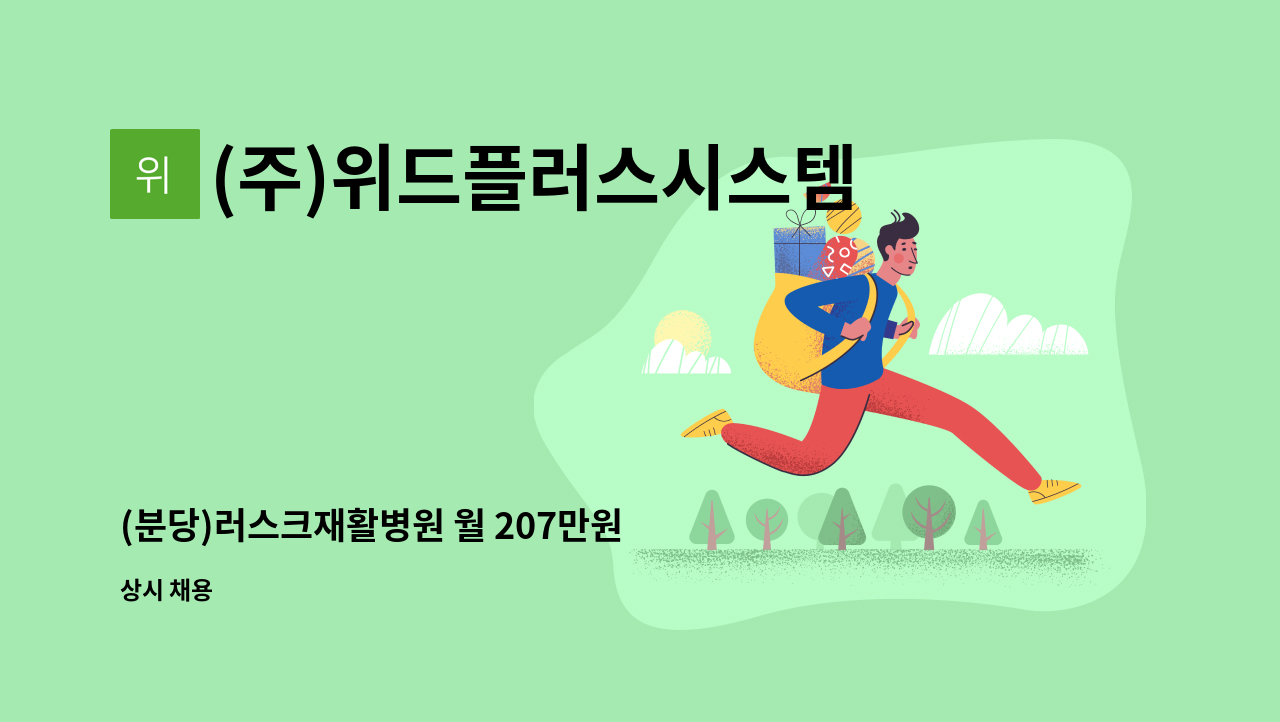 위

(주)위드플러스시스템

(분당)러스크재활병원 월 207만원

상시 채용